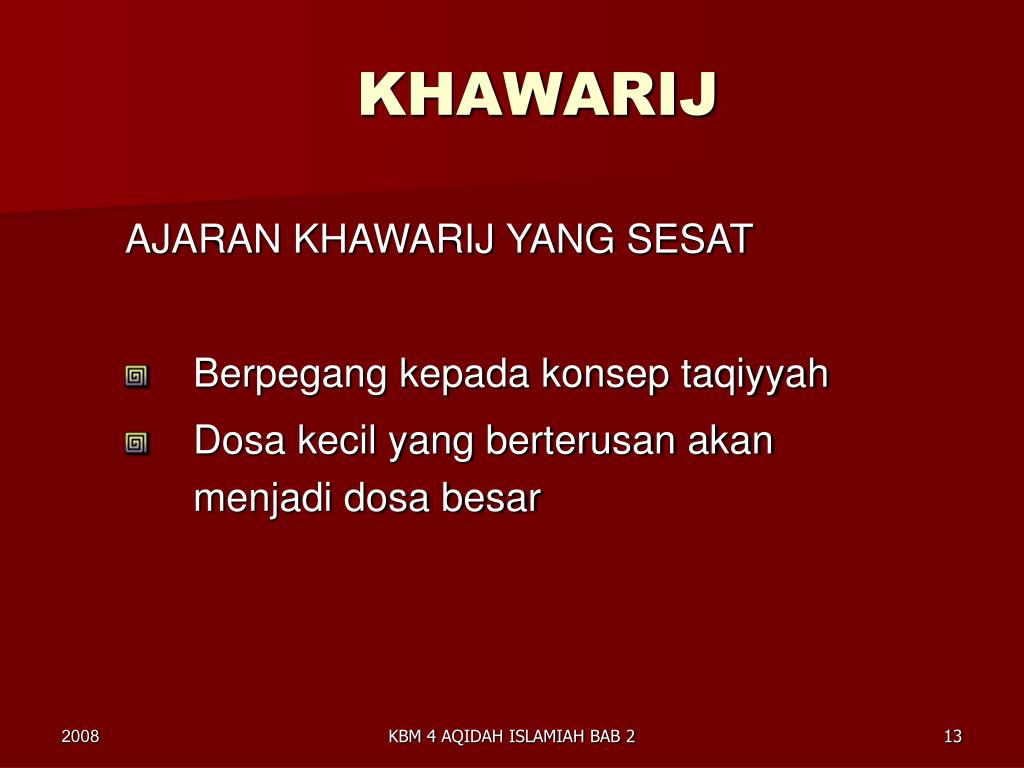 KHAWARIJ

AJARAN KHAWARIJ YANG SESAT

Berpegang kepada konsep taqiyyah

Dosa kecil yang berterusan akan menjadi dosa besar

2008

KBM 4 AQIDAH ISLAMIAH BAB 2

13